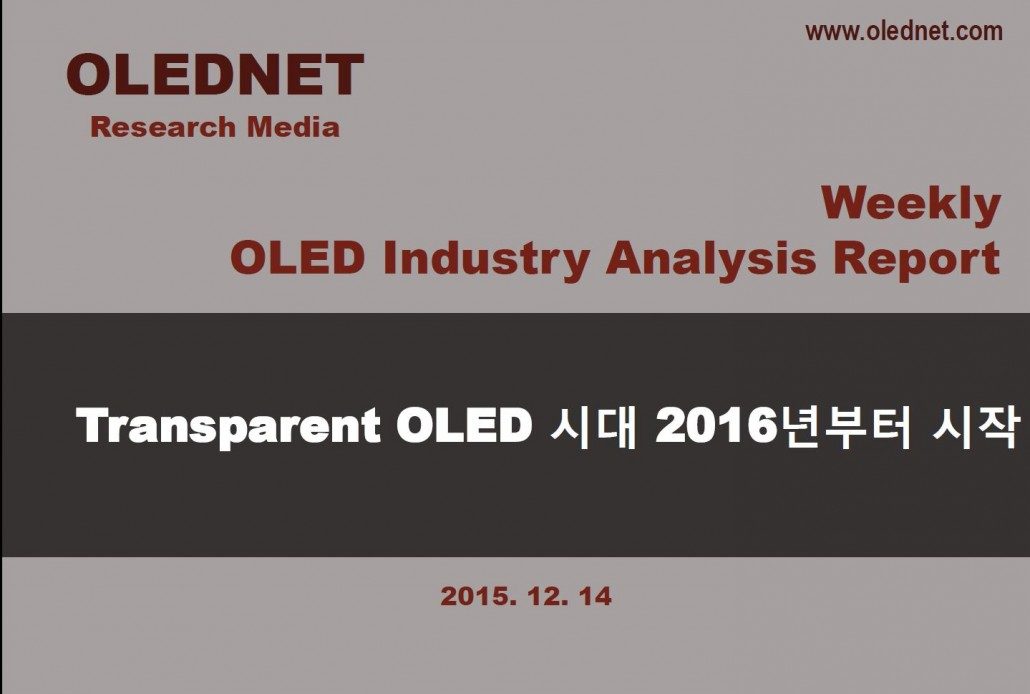 www.olednet.com

OLEDNET
Research Media

Weekly
OLED Industry Analysis Report

Transparent OLED 시대 2016년부터 시작

2015. 12. 14